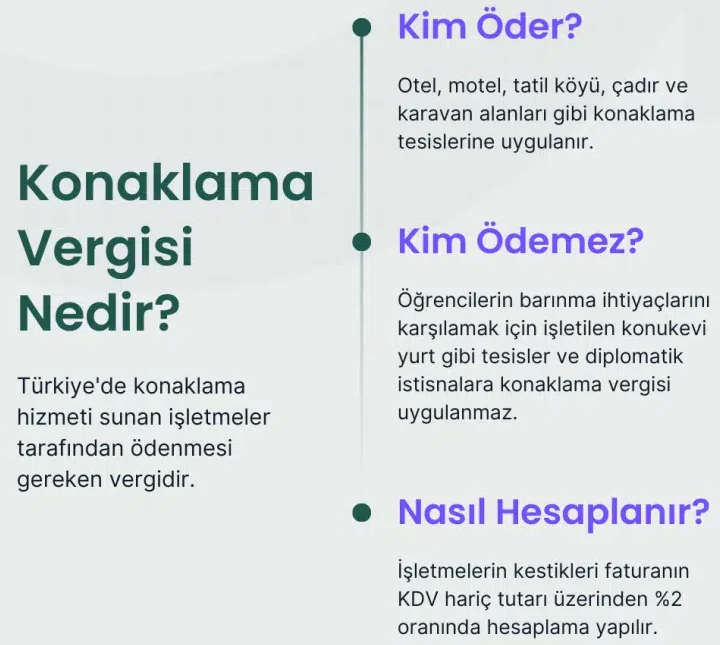 Konaklama Vergisi Nedir?

Türkiye'de konaklama hizmeti sunan işletmeler tarafından ödenmesi gereken vergidir.

Kim Öder?

Otel, motel, tatil köyü, çadır ve karavan alanları gibi konaklama tesislerine uygulanır.

Kim Ödemez?

Öğrencilerin barınma ihtiyaçlarını karşılamak için işletilen konukevi yurt gibi tesisler ve diplomatik istisnalara konaklama vergisi uygulanmaz.

Nasıl Hesaplanır?

İşletmelerin kestikleri faturanın KDV hariç tutarı üzerinden %2 oranında hesaplama yapılır.